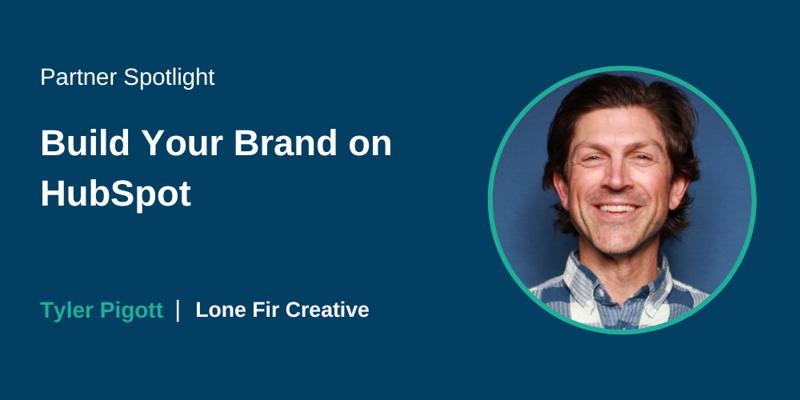 Partner Spotlight

Build Your Brand on HubSpot

Tyler Pigott | Lone Fir Creative